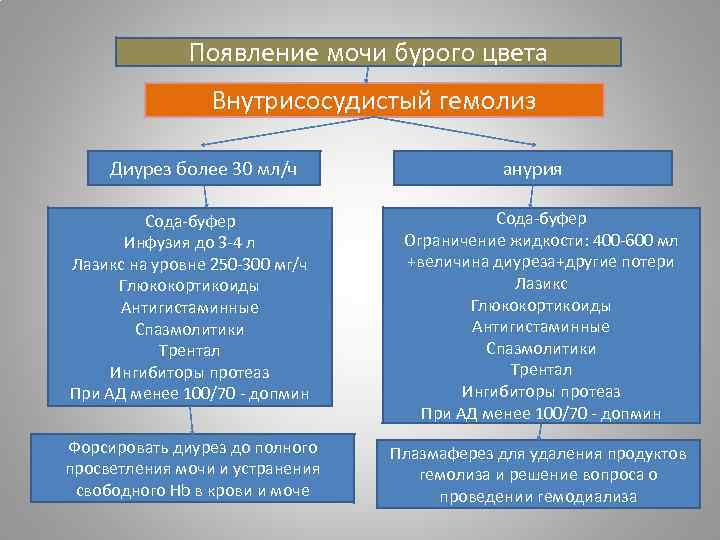 Появление мочи бурого цвета

Внутрисосудистый гемолиз

Диурез более 30 мл/ч

Сода-буфер
Инфузия до 3-4 л
Лазикс на уровне 250-300 мг/ч
Глюкокортикоиды
Антигистаминные
Спазмолитики
Трентал
Ингибиторы протеаз
При АД менее 100/70 - допмин

Форсировать диурез до полного просветления мочи и устранения свободного Hb в крови и моче

анурия

Сода-буфер
Ограничение жидкости: 400-600 мл +величина диуреза+другие потери
Лазикс
Глюкокортикоиды
Антигистаминные
Спазмолитики
Трентал
Ингибиторы протеаз
При АД менее 100/70 - допмин

Плазмаферез для удаления продуктов гемолиза и решение вопроса о проведении гемодиализа